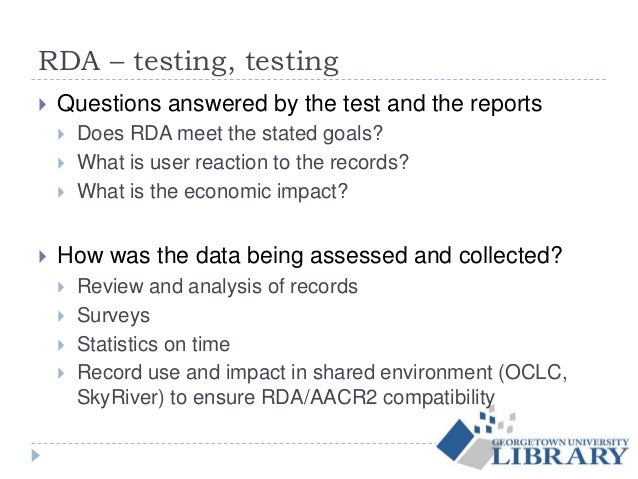 RDA – testing, testing

Questions answered by the test and the reports

Does RDA meet the stated goals?

What is user reaction to the records?

What is the economic impact?

How was the data being assessed and collected?

Review and analysis of records

Surveys

Statistics on time

Record use and impact in shared environment (OCLC, SkyRiver) to ensure RDA/AACR2 compatibility

GEORGETOWN UNIVERSITY LIBRARY